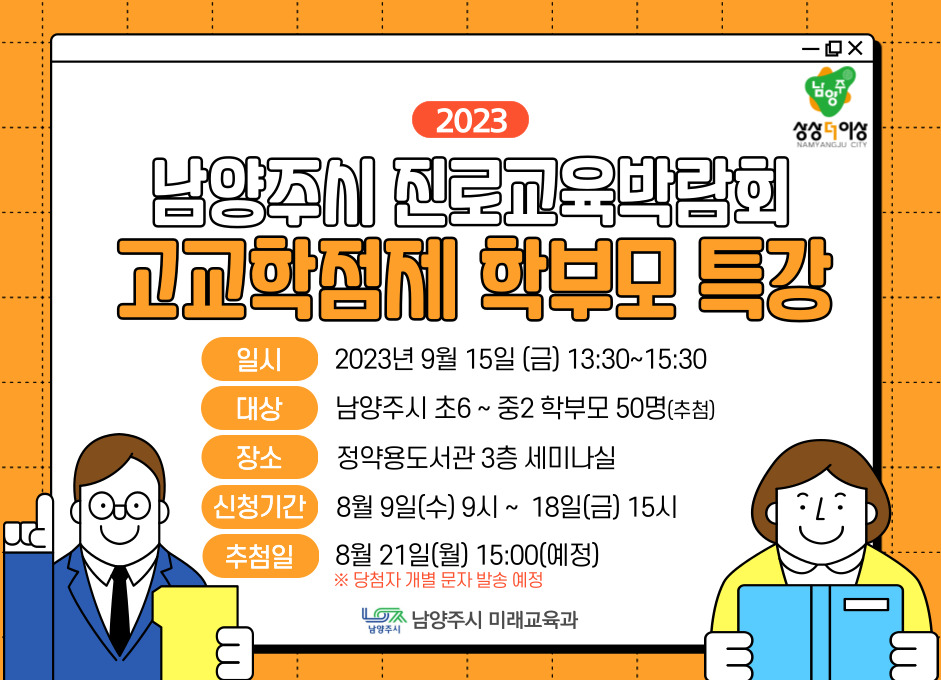 남양주
상상더이상
NAMYANGJU CITY

2023

남양주시 진로교육박람회
고교학점제 학부모 특강

일시 2023년 9월 15일 (금) 13:30~15:30

대상 남양주시 초6 ~ 중2 학부모 50명(추첨)

장소 정약용도서관 3층 세미나실

신청기간 8월 9일(수) 9시 ~ 18일(금) 15시

추첨일 8월 21일(월) 15:00(예정)
※ 당첨자 개별 문자 발송 예정

남양주시 남양주시 미래교육과